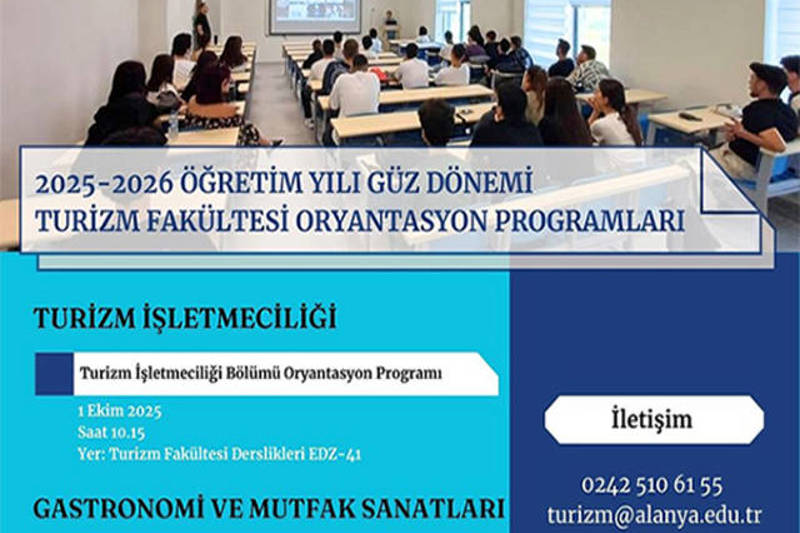 2025-2026 ÖĞRETİM YILI GÜZ DÖNEMİ
TURİZM FAKÜLTESİ ORYANTASYON PROGRAMLARI

TURİZM İŞLETMECİLİĞİ

Turizm İşletmeciliği Bölümü Oryantasyon Programı

1 Ekim 2025
Saat 10.15
Yer: Turizm Fakültesi Derslikleri EDZ-41

GASTRONOMİ VE MUTFAK SANATLARI

İletişim

0242 510 61 55
turizm@alanya.edu.tr